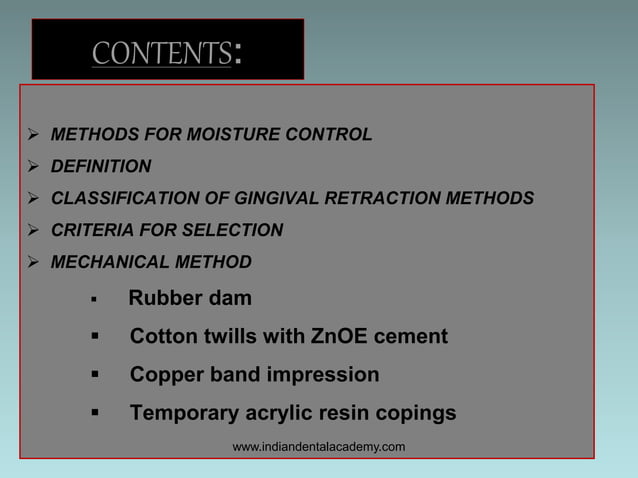 CONTENTS:

➢ METHODS FOR MOISTURE CONTROL
➢ DEFINITION
➢ CLASSIFICATION OF GINGIVAL RETRACTION METHODS
➢ CRITERIA FOR SELECTION
➢ MECHANICAL METHOD

▪ Rubber dam
▪ Cotton twills with ZnOE cement
▪ Copper band impression
▪ Temporary acrylic resin copings

www.indiandentalacademy.com